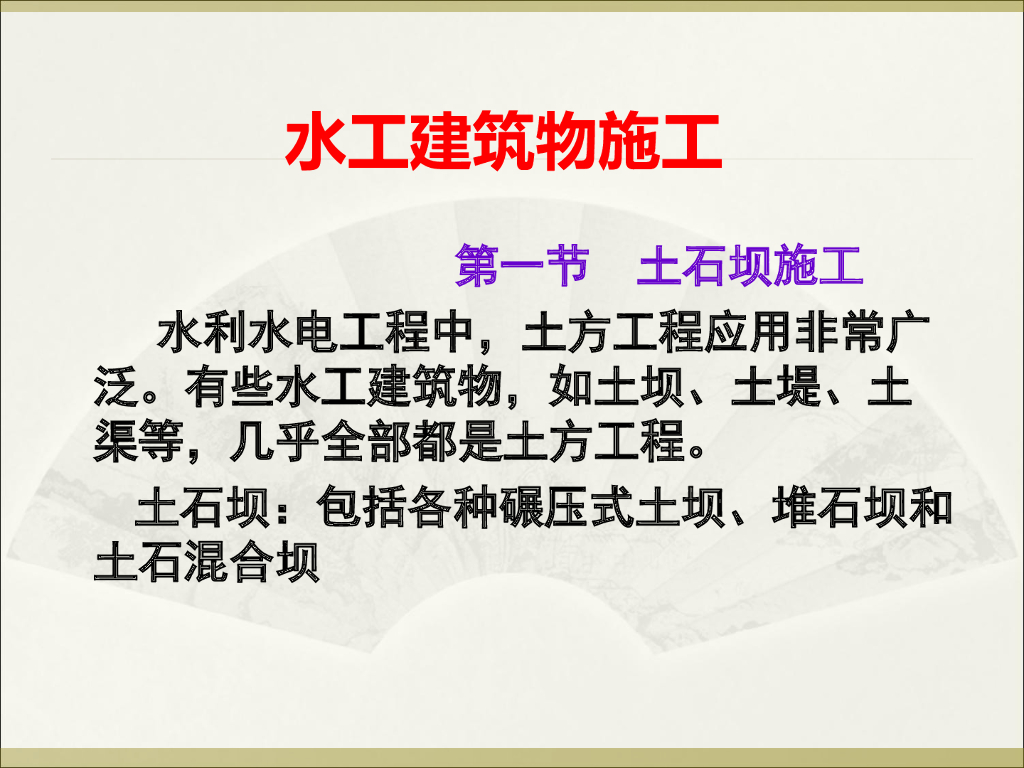 水工建筑物施工

第一节　土石坝施工

水利水电工程中，土方工程应用非常广泛。有些水工建筑物，如土坝、土堤、土渠等，几乎全部都是土方工程。

土石坝：包括各种碾压式土坝、堆石坝和土石混合坝